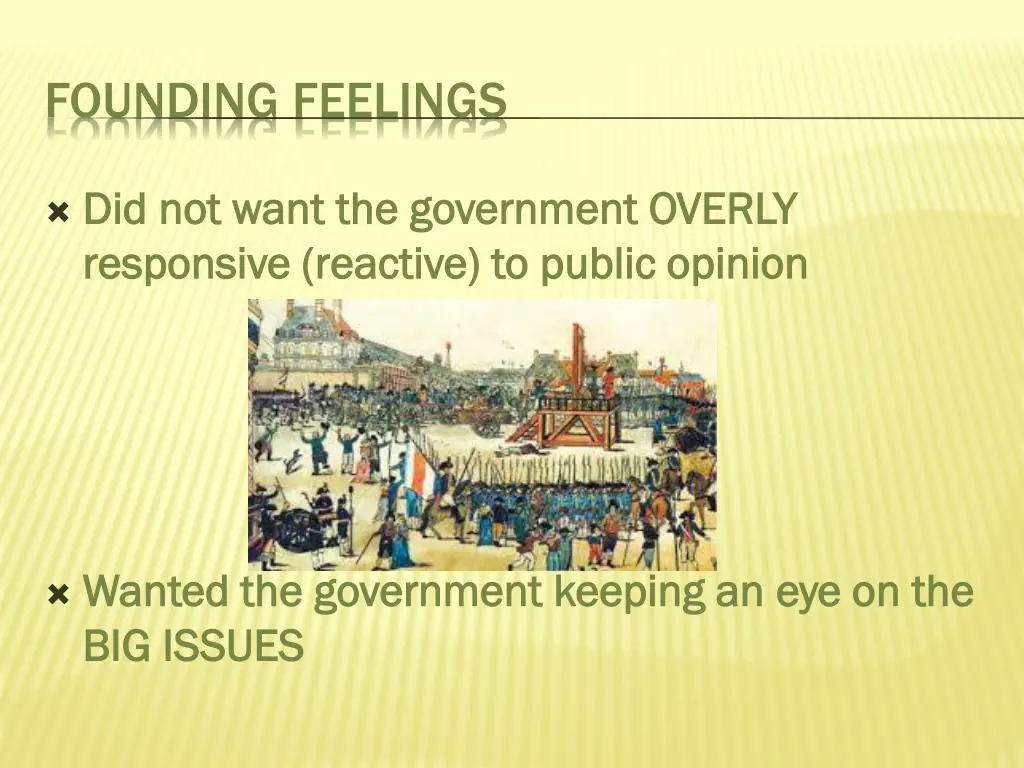 FOUNDING FEELINGS

Did not want the government OVERLY responsive (reactive) to public opinion

Wanted the government keeping an eye on the BIG ISSUES